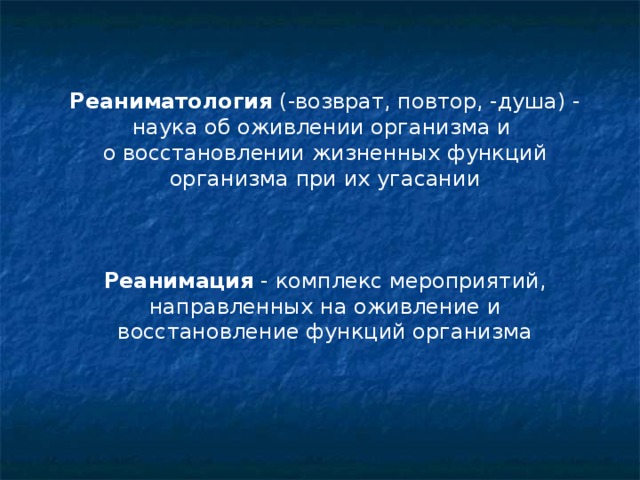 Реаниматология (-возврат, повтор, -душа) - наука об оживлении организма и о восстановлении жизненных функций организма при их угасании

Реанимация - комплекс мероприятий, направленных на оживление и восстановление функций организма